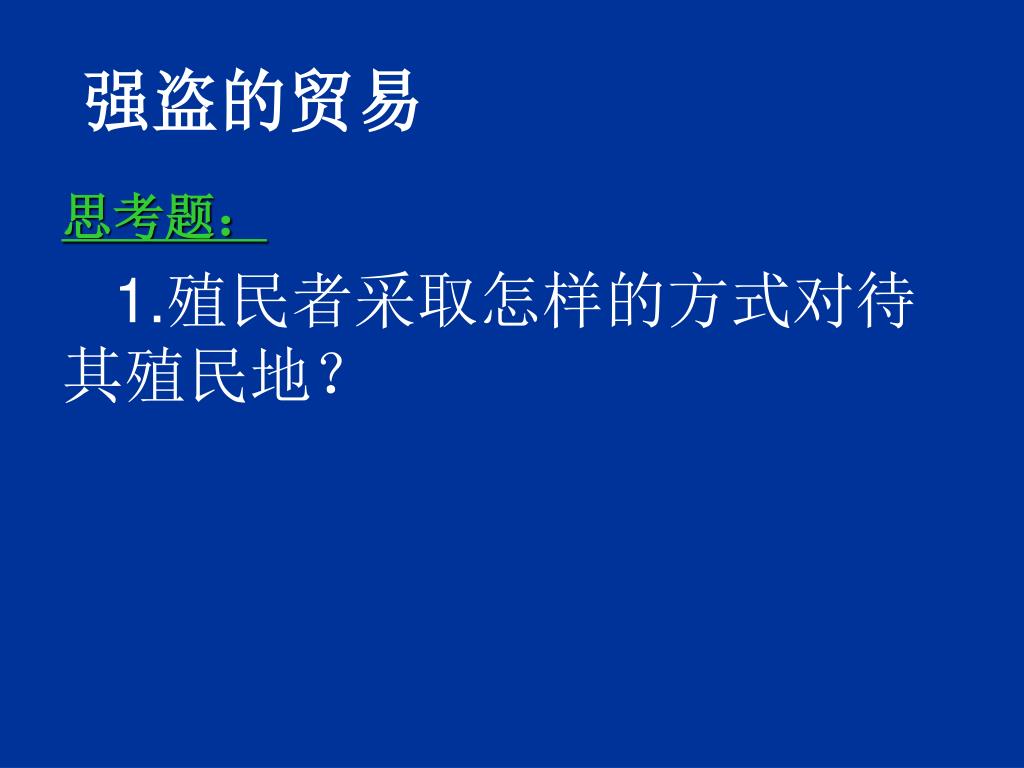 强盗的贸易

思考题：

1.殖民者采取怎样的方式对待其殖民地？